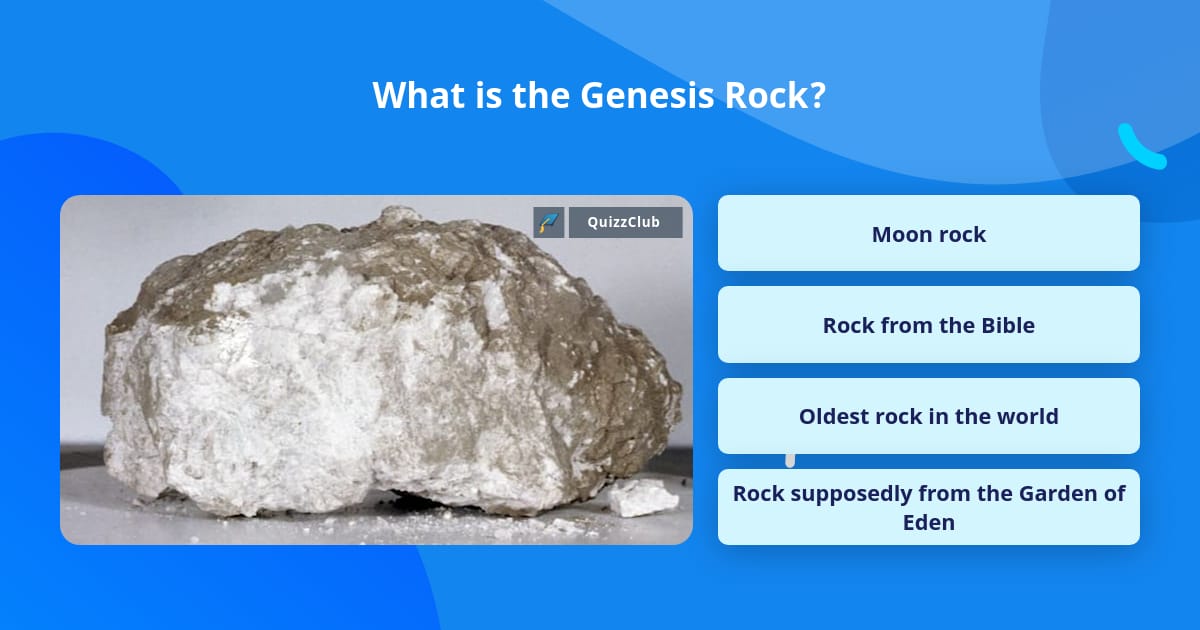 What is the Genesis Rock?

QuizzClub

Moon rock

Rock from the Bible

Oldest rock in the world

Rock supposedly from the Garden of Eden